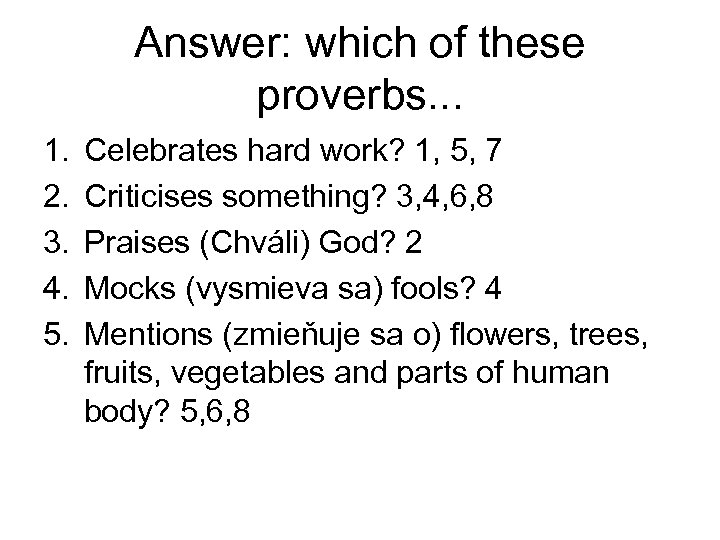 Answer: which of these proverbs...

1. Celebrates hard work? 1, 5, 7
2. Criticises something? 3,4,6,8
3. Praises (Chváli) God? 2
4. Mocks (vysmieva sa) fools? 4
5. Mentions (zmieňuje sa o) flowers, trees, fruits, vegetables and parts of human body? 5,6,8